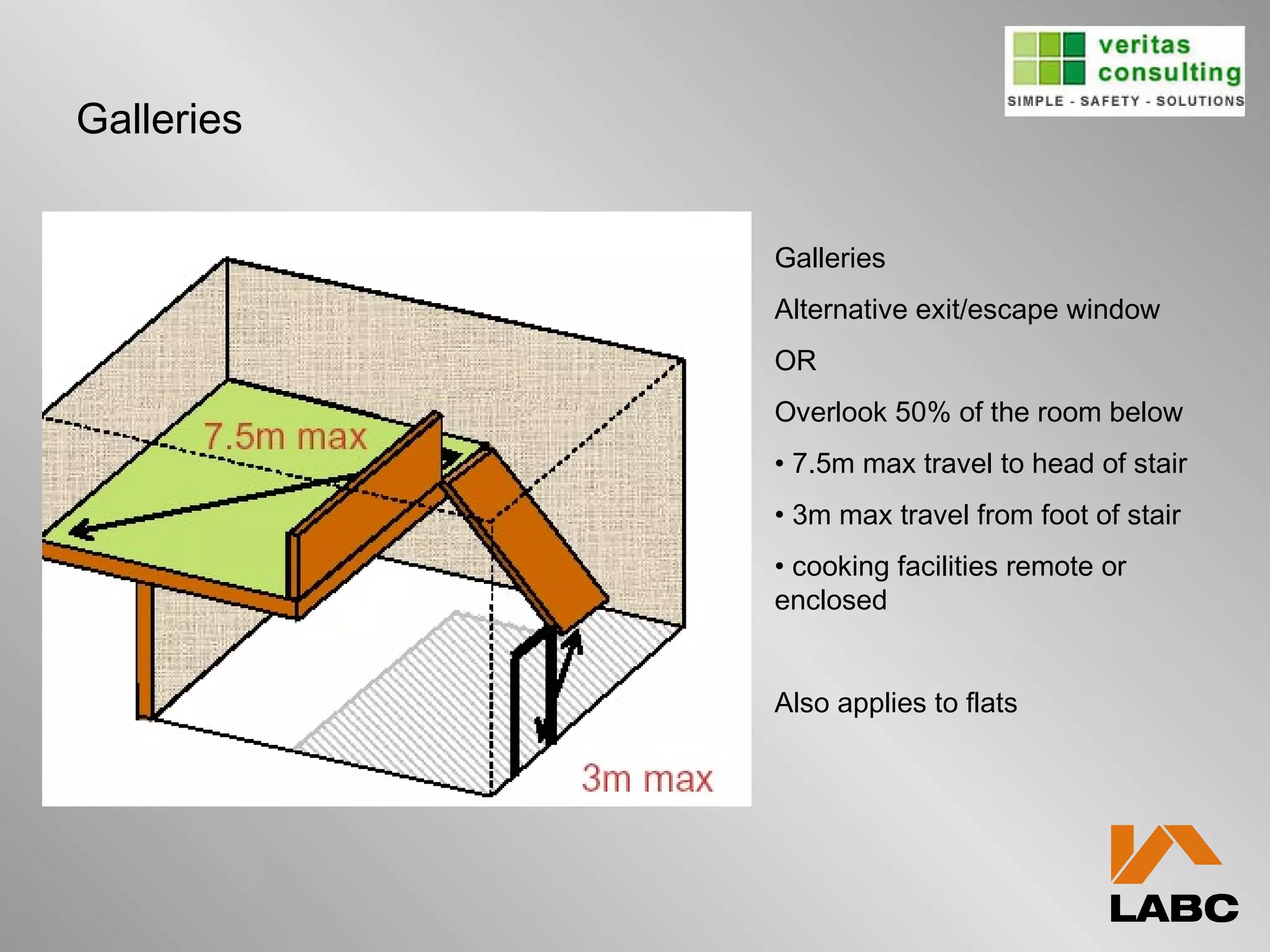 veritas consulting
SIMPLE - SAFETY - SOLUTIONS

Galleries

7.5m max

3m max

Galleries

Alternative exit/escape window

OR

Overlook 50% of the room below

• 7.5m max travel to head of stair

• 3m max travel from foot of stair

• cooking facilities remote or enclosed

Also applies to flats

LABC